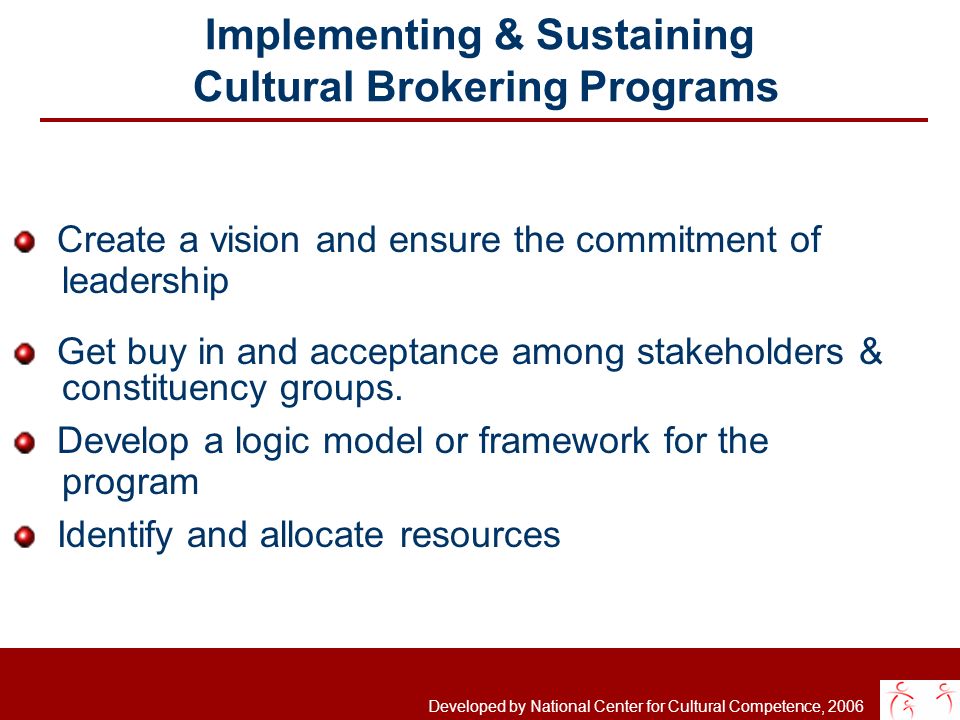 Implementing & Sustaining Cultural Brokering Programs

Create a vision and ensure the commitment of leadership

Get buy in and acceptance among stakeholders & constituency groups.

Develop a logic model or framework for the program

Identify and allocate resources

Developed by National Center for Cultural Competence, 2006